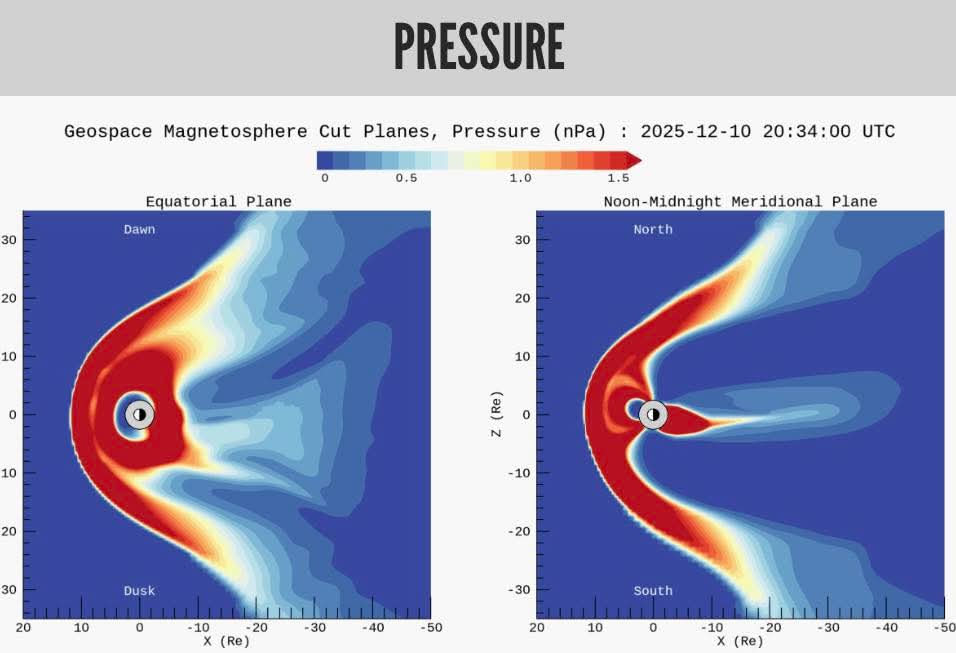 PRESSURE

Geospace Magnetosphere Cut Planes, Pressure (nPa) : 2025-12-10 20:34:00 UTC

0 0.5 1.0 1.5

Equatorial Plane

Dawn

Dusk

30
20
10
0
10
20
30

20 10 0 -10 -20 -30 -40 -50
X (Re)

Noon-Midnight Meridional Plane

North

South

Z (Re)

30
20
10
0
-10
-20
-30

20 10 0 -10 -20 -30 -40 -50
X (Re)